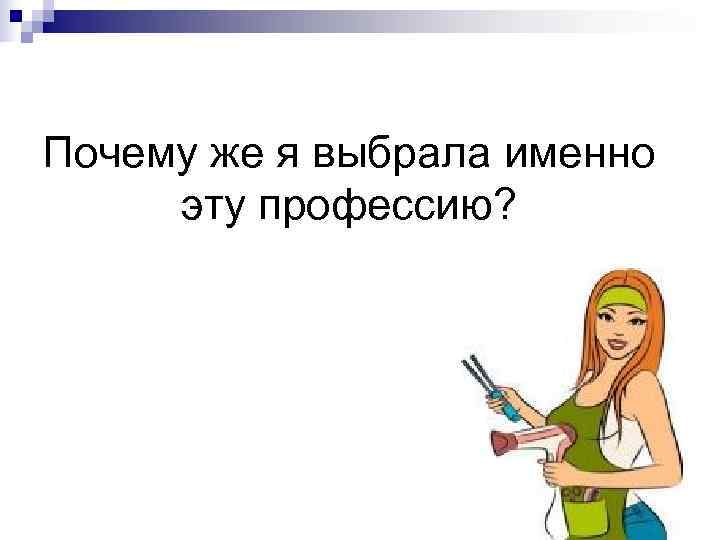 Почему же я выбрала именно эту профессию?